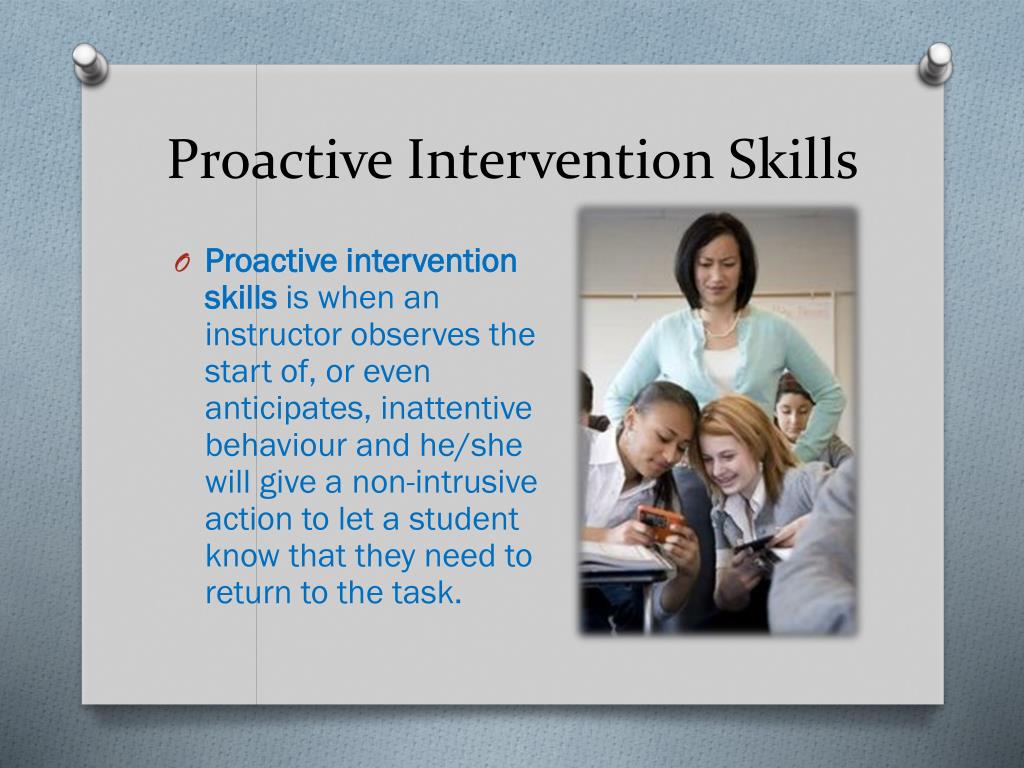 Proactive Intervention Skills

O Proactive intervention skills is when an instructor observes the start of, or even anticipates, inattentive behaviour and he/she will give a non-intrusive action to let a student know that they need to return to the task.